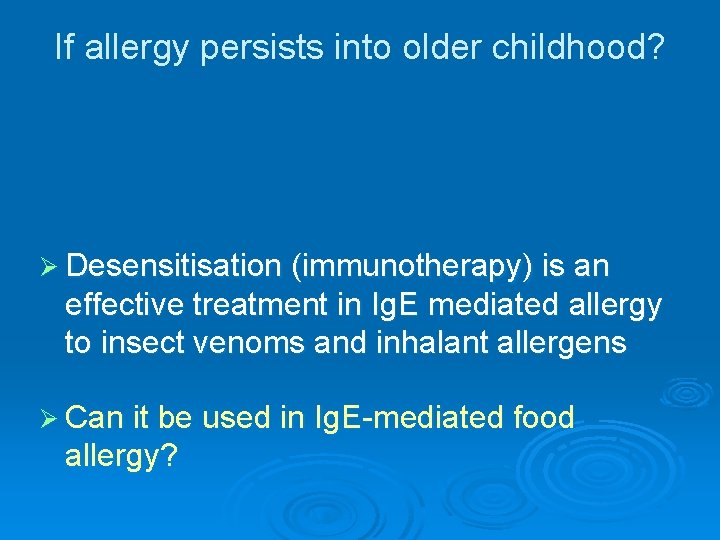 If allergy persists into older childhood?

➢ Desensitisation (immunotherapy) is an effective treatment in IgE mediated allergy to insect venoms and inhalant allergens

➢ Can it be used in IgE-mediated food allergy?